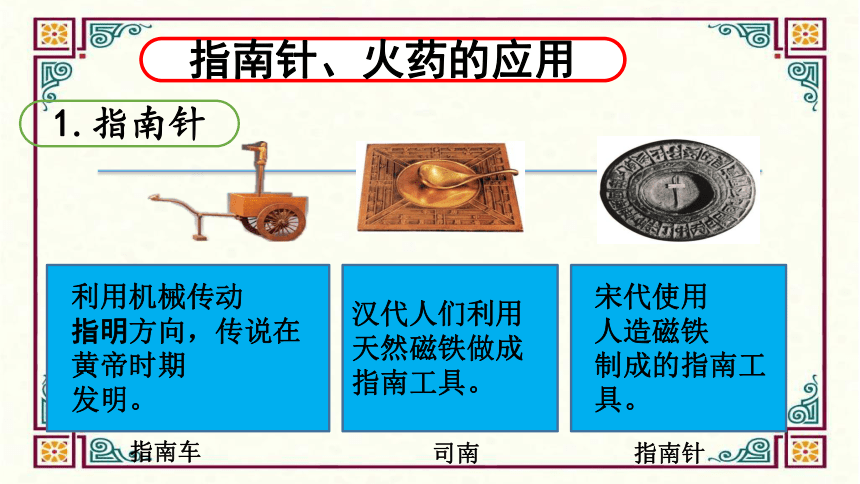 指南针、火药的应用

1. 指南针

利用机械传动指明方向，传说在黄帝时期发明。

汉代人们利用天然磁铁做成指南工具。

宋代使用人造磁铁制成的指南工具。

指南车

司南

指南针